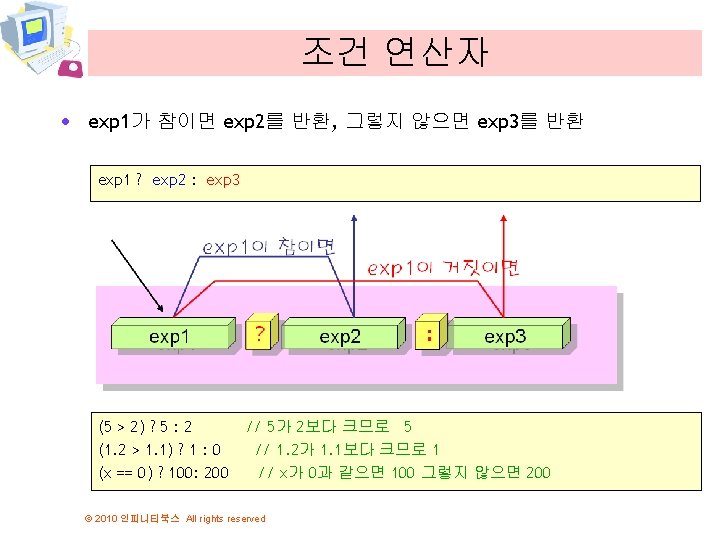 조건 연산자

• exp1가 참이면 exp2를 반환, 그렇지 않으면 exp3를 반환

exp1 ? exp2 : exp3

exp1이 참이면

exp1이 거짓이면

exp1

?

exp2

:

exp3

(5 > 2) ? 5 : 2 // 5가 2보다 크므로 5
(1.2 > 1.1) ? 1 : 0 // 1.2가 1.1보다 크므로 1
(x == 0) ? 100: 200 // x가 0과 같으면 100 그렇지 않으면 200

© 2010 인피니티북스 All rights reserved